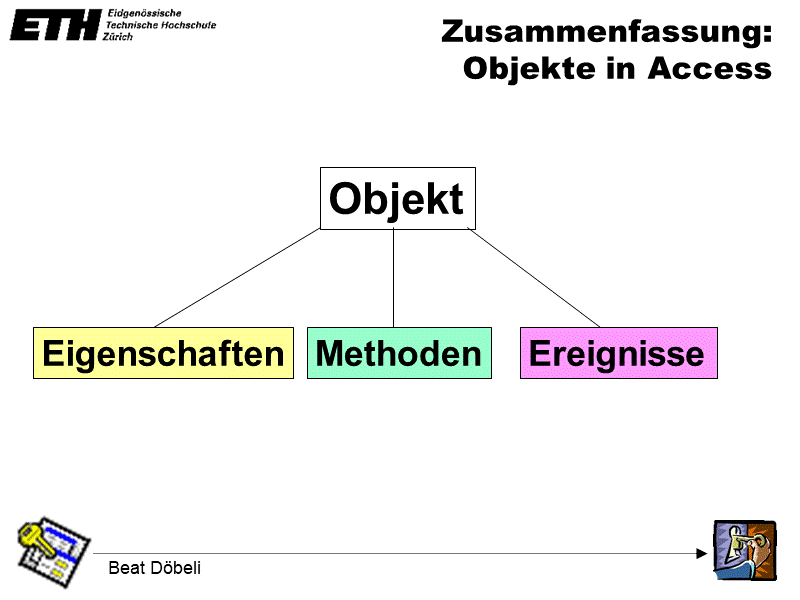 ETH Eidgenössische Technische Hochschule Zürich

Zusammenfassung: Objekte in Access

Objekt

Eigenschaften

Methoden

Ereignisse

Beat Döbeli